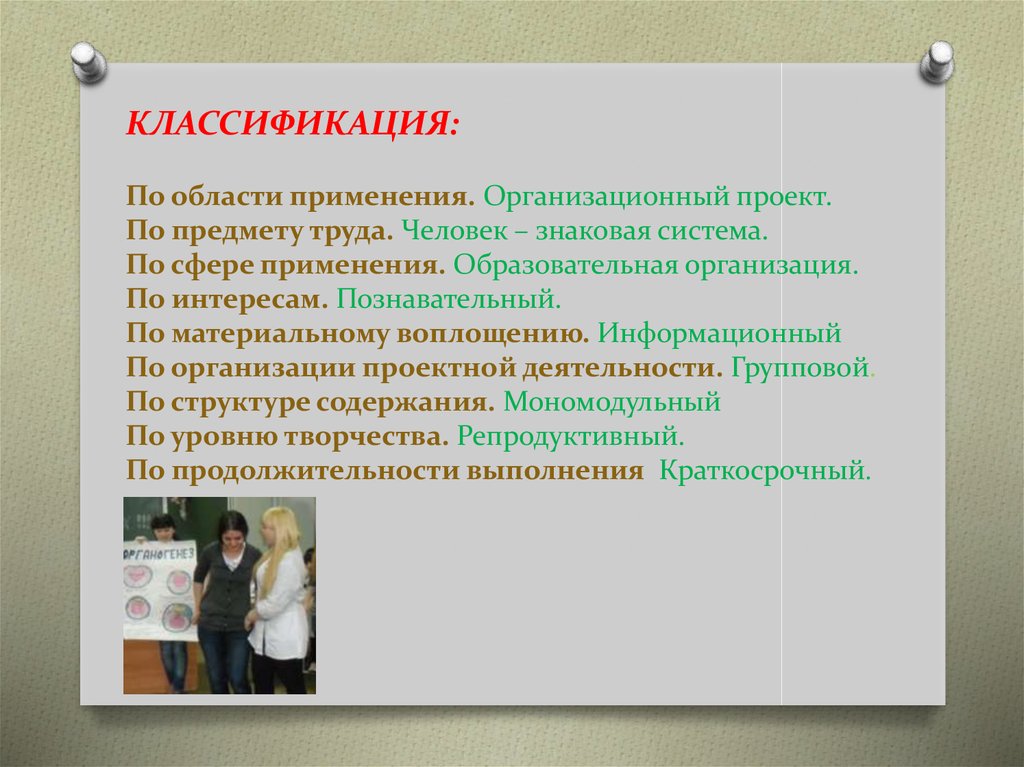 КЛАССИФИКАЦИЯ:

По области применения. Организационный проект.
По предмету труда. Человек – знаковая система.
По сфере применения. Образовательная организация.
По интересам. Познавательный.
По материальному воплощению. Информационный
По организации проектной деятельности. Групповой.
По структуре содержания. Мономодульный
По уровню творчества. Репродуктивный.
По продолжительности выполнения Краткосрочный.

ОРГАНОГЕНЕЗ